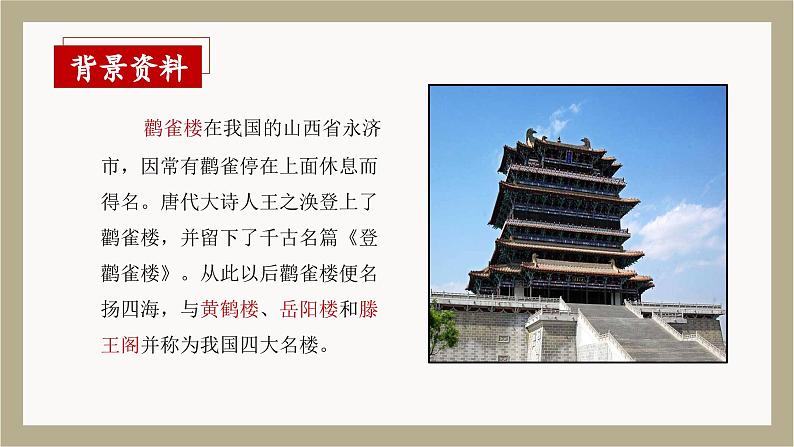 背景资料

鹳雀楼在我国的山西省永济市，因常有鹳雀停在上面休息而得名。唐代大诗人王之涣登上了鹳雀楼，并留下了千古名篇《登鹳雀楼》。从此以后鹳雀楼便名扬四海，与黄鹤楼、岳阳楼和滕王阁并称为我国四大名楼。